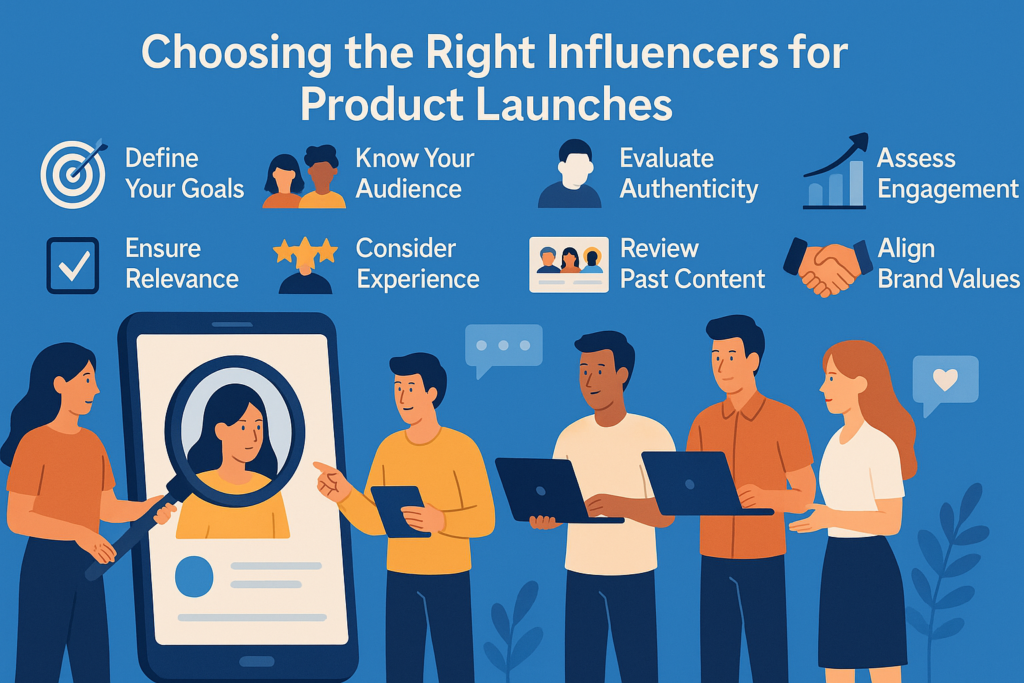 Choosing the Right Influencers for Product Launches

Define Your Goals

Know Your Audience

Evaluate Authenticity

Assess Engagement

Ensure Relevance

Consider Experience

Review Past Content

Align Brand Values